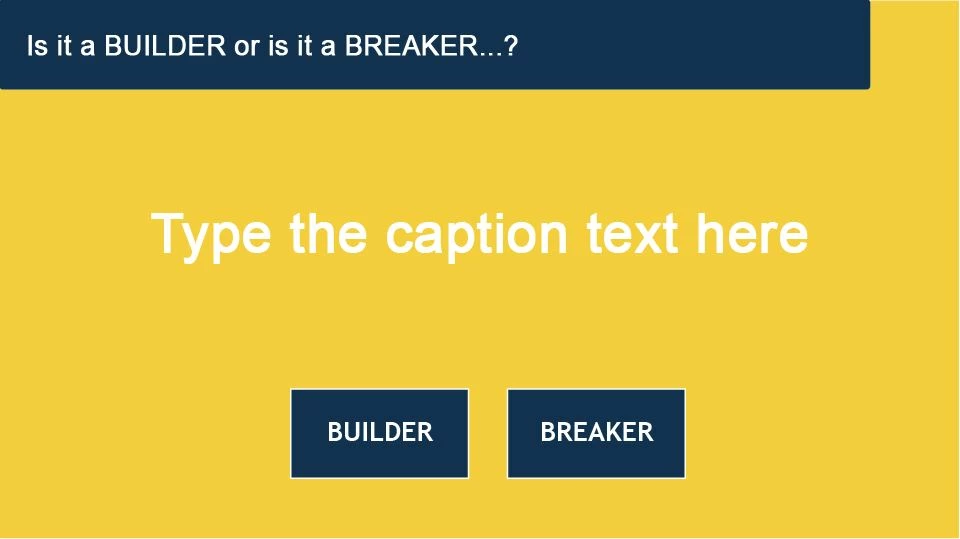 Is it a BUILDER or is it a BREAKER...?

Type the caption text here

BUILDER

BREAKER